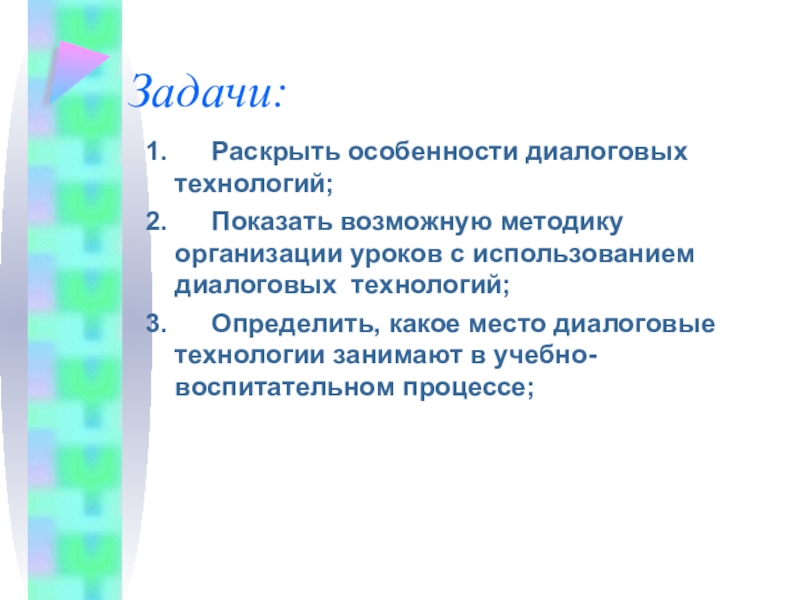 Задачи:

1. Раскрыть особенности диалоговых технологий;

2. Показать возможную методику организации уроков с использованием диалоговых технологий;

3. Определить, какое место диалоговые технологии занимают в учебно-воспитательном процессе;